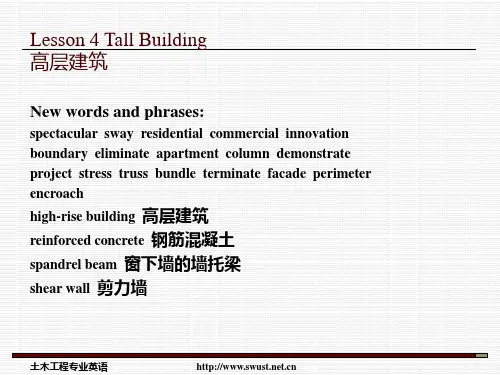 Lesson 4 Tall Building
高层建筑

New words and phrases:
spectacular sway residential commercial innovation boundary eliminate apartment column demonstrate project stress truss bundle terminate facade perimeter encroach

high-rise building 高层建筑
reinforced concrete 钢筋混凝土
spandrel beam 窗下墙的墙托梁
shear wall 剪力墙

土木工程专业英语 http://www.swust.net.cn